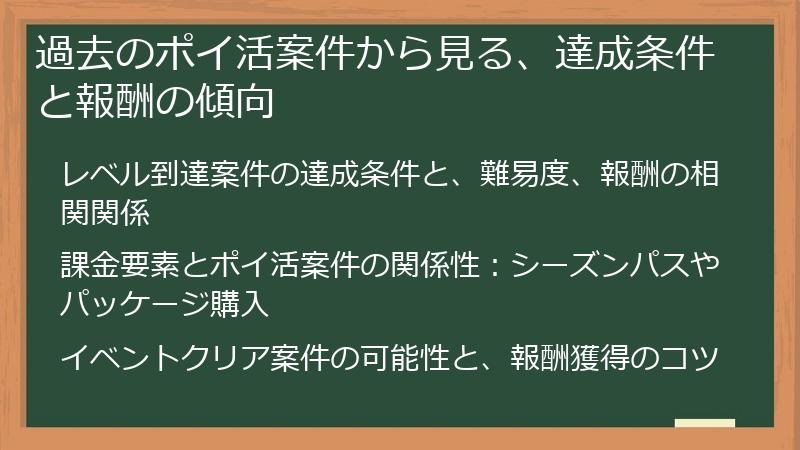 過去のポイ活案件から見る、達成条件と報酬の傾向

レベル到達案件の達成条件と、難易度、報酬の相関関係

課金要素とポイ活案件の関係性：シーズンパスやパッケージ購入

イベントクリア案件の可能性と、報酬獲得のコツ